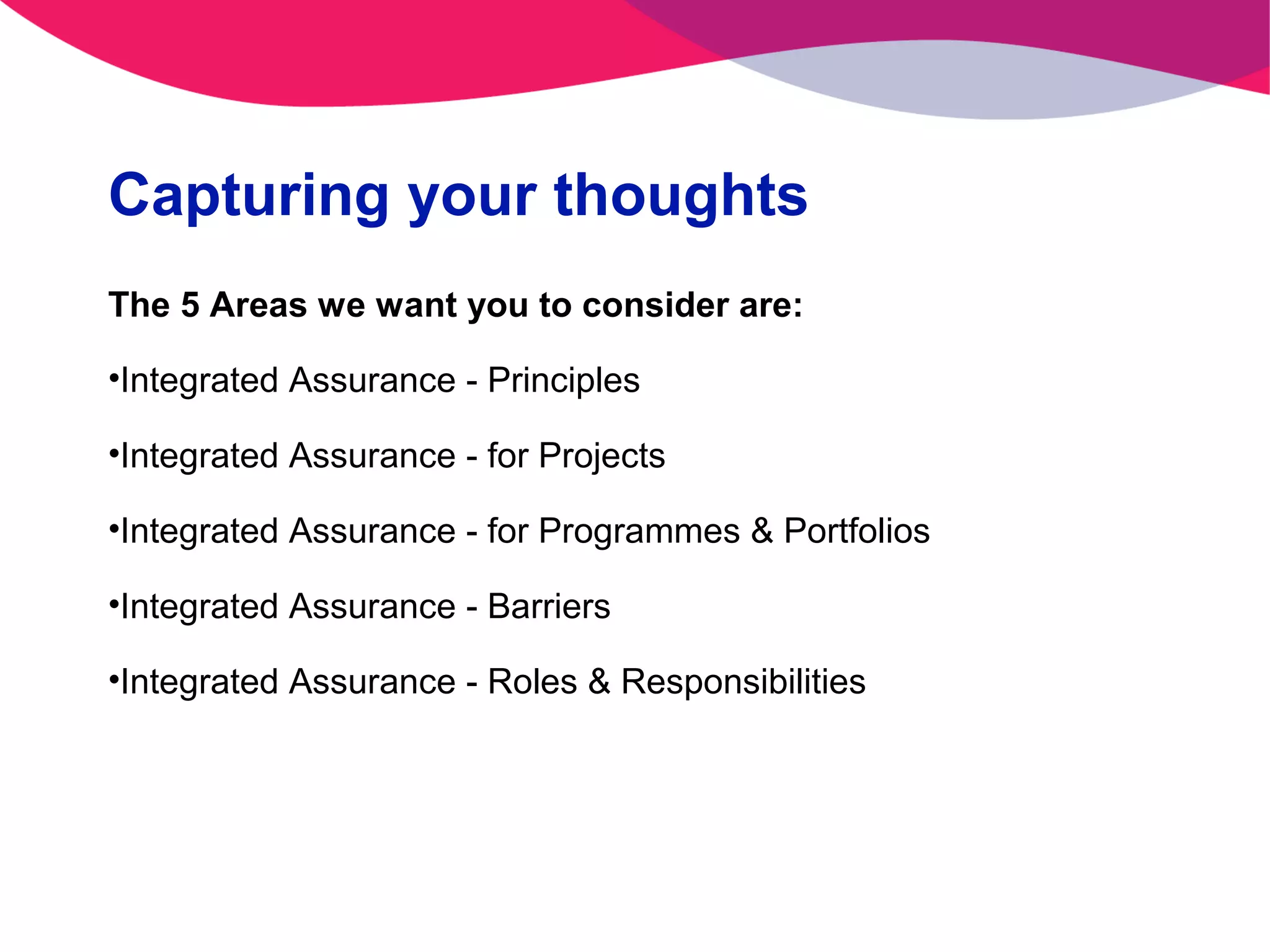 Capturing your thoughts

The 5 Areas we want you to consider are:

•Integrated Assurance - Principles

•Integrated Assurance - for Projects

•Integrated Assurance - for Programmes & Portfolios

•Integrated Assurance - Barriers

•Integrated Assurance - Roles & Responsibilities